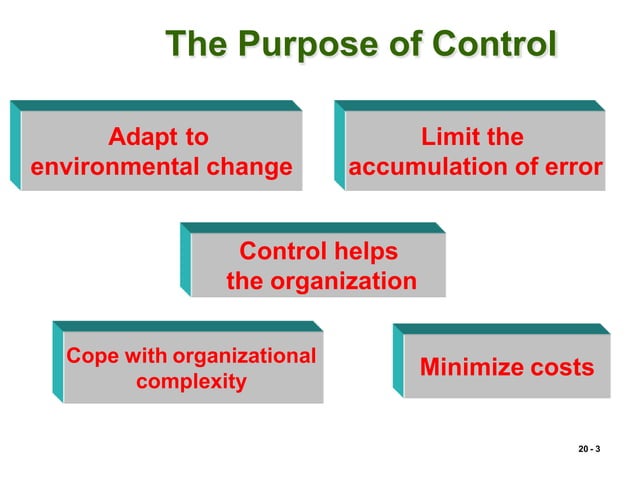 The Purpose of Control

Adapt to environmental change

Limit the accumulation of error

Control helps the organization

Cope with organizational complexity

Minimize costs

20 - 3